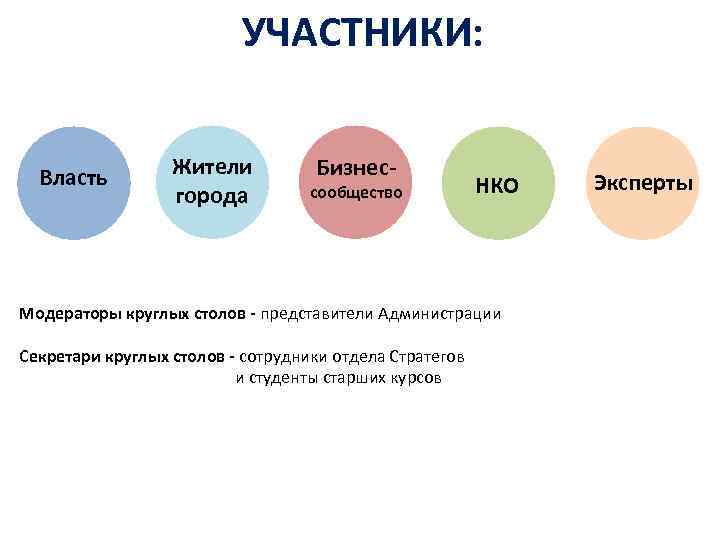 УЧАСТНИКИ:

Власть

Жители города

Бизнес-сообщество

НКО

Эксперты

Модераторы круглых столов - представители Администрации

Секретари круглых столов - сотрудники отдела Стратегов и студенты старших курсов